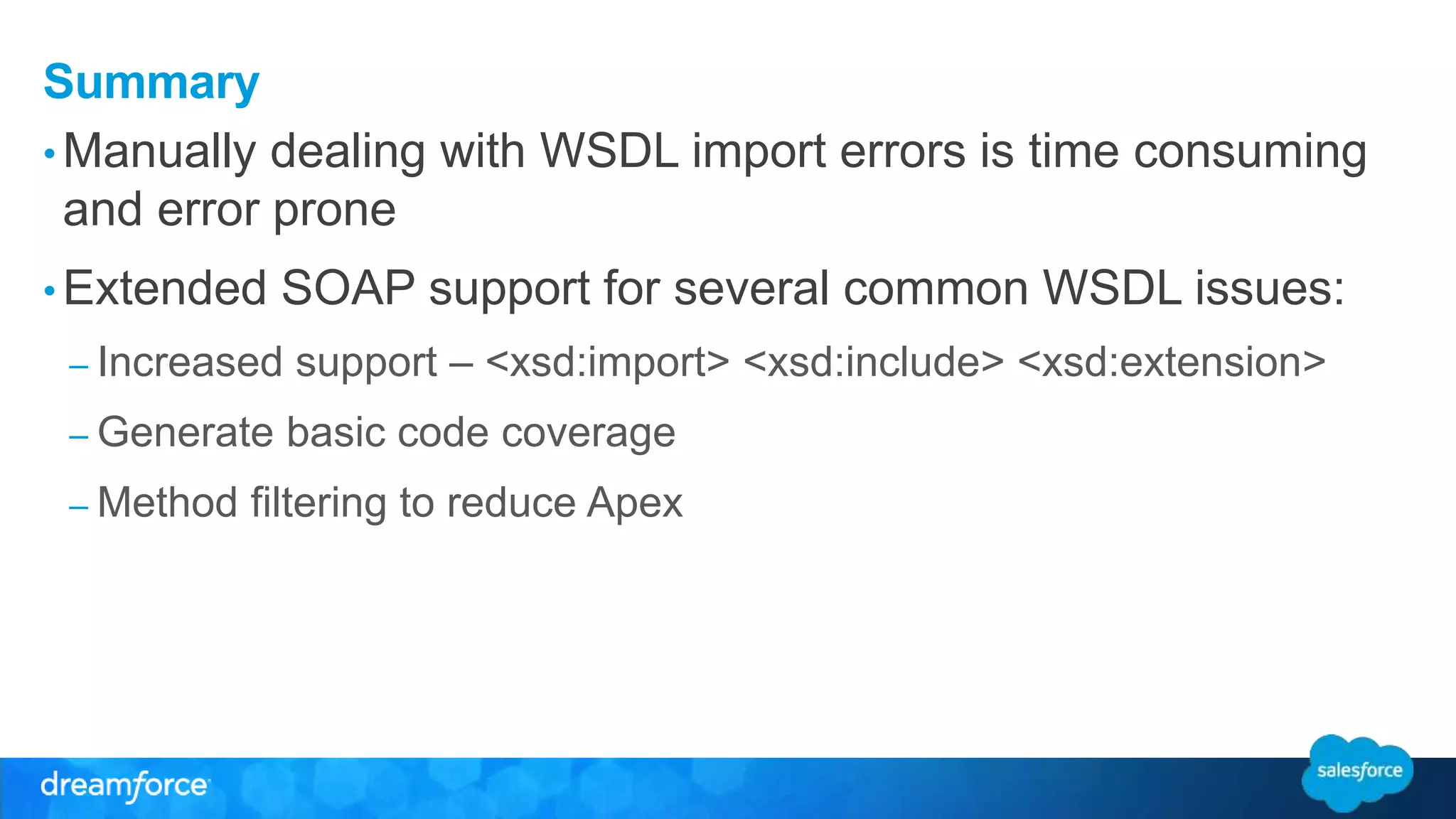 Summary

• Manually dealing with WSDL import errors is time consuming and error prone

• Extended SOAP support for several common WSDL issues:

– Increased support – <xsd:import> <xsd:include> <xsd:extension>

– Generate basic code coverage

– Method filtering to reduce Apex

dreamforce

salesforce